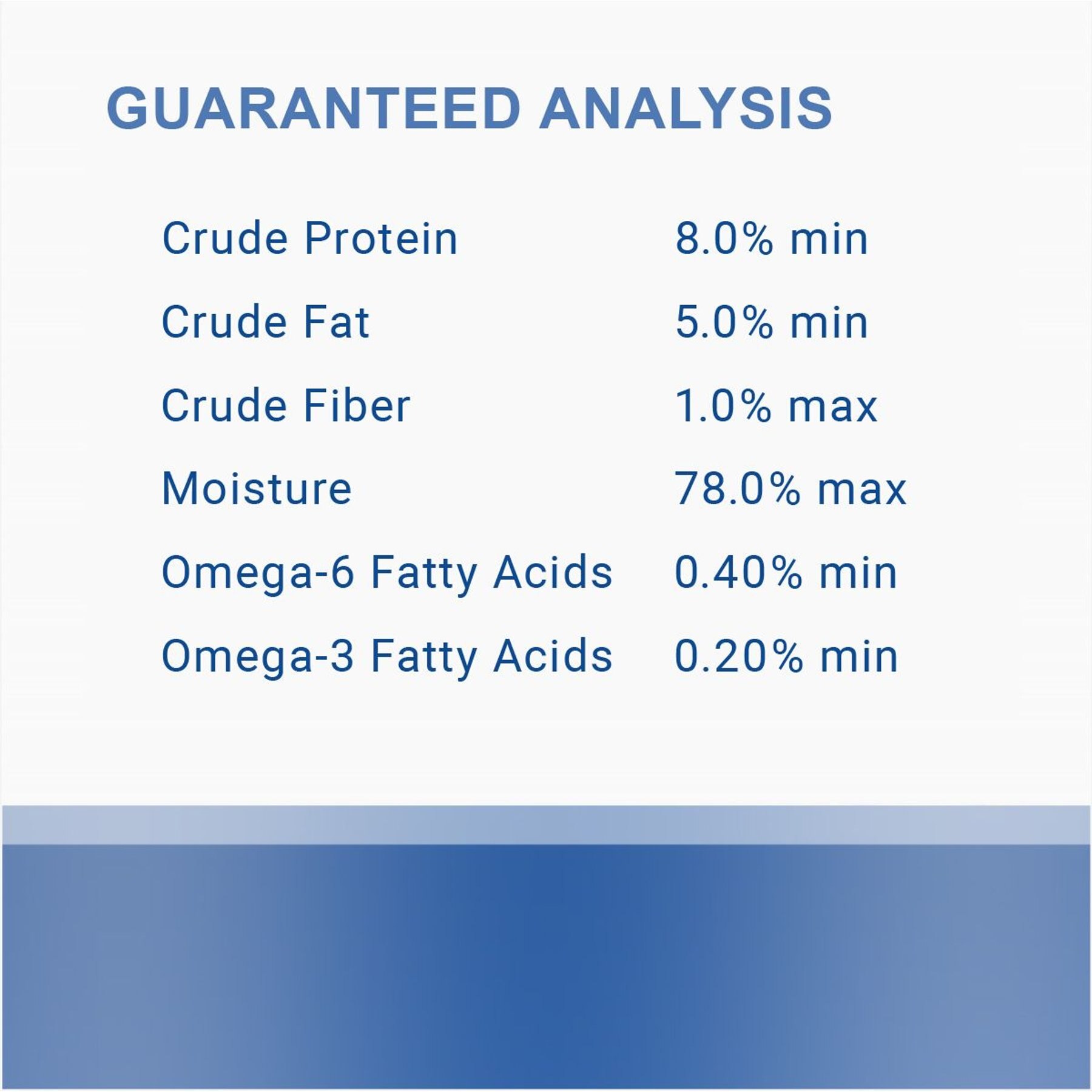 GUARANTEED ANALYSIS

| | |
|---|---|
| Crude Protein | 8.0% min |
| Crude Fat | 5.0% min |
| Crude Fiber | 1.0% max |
| Moisture | 78.0% max |
| Omega-6 Fatty Acids | 0.40% min |
| Omega-3 Fatty Acids | 0.20% min |